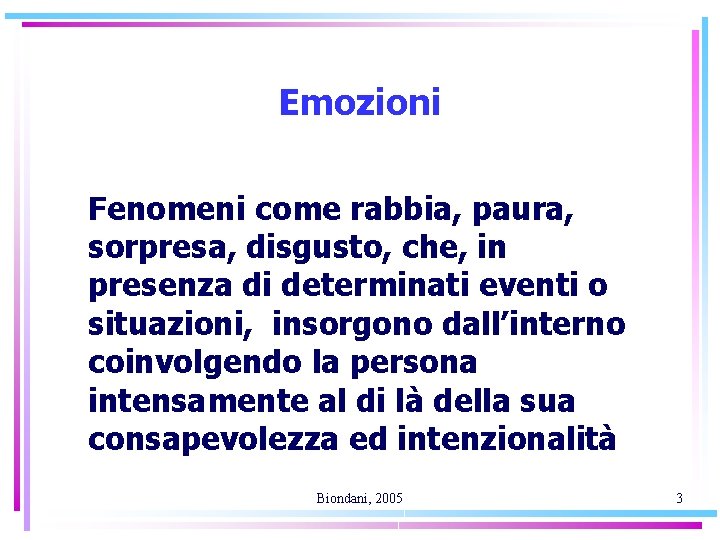 Emozioni

Fenomeni come rabbia, paura, sorpresa, disgusto, che, in presenza di determinati eventi o situazioni,  insorgono dall’interno coinvolgendo la persona intensamente al di là della sua consapevolezza ed intenzionalità

Biondani, 2005

3